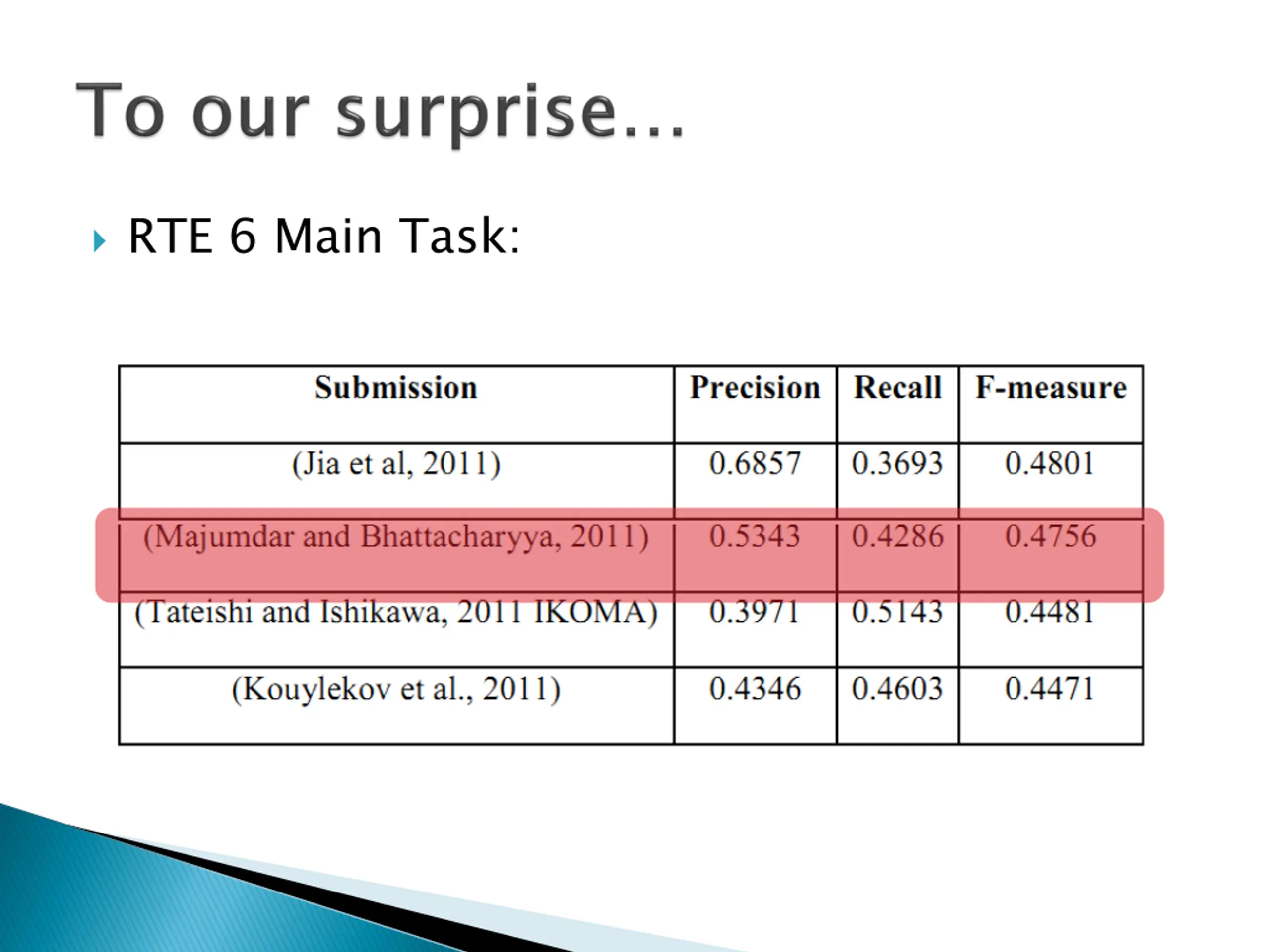 To our surprise…

RTE 6 Main Task:

| Submission | Precision | Recall | F-measure |
|---|---|---|---|
| (Jia et al, 2011) | 0.6857 | 0.3693 | 0.4801 |
| (Majumdar and Bhattacharyya, 2011) | 0.5343 | 0.4286 | 0.4756 |
| (Tateishi and Ishikawa, 2011 IKOMA) | 0.3971 | 0.5143 | 0.4481 |
| (Kouylekov et al., 2011) | 0.4346 | 0.4603 | 0.4471 |